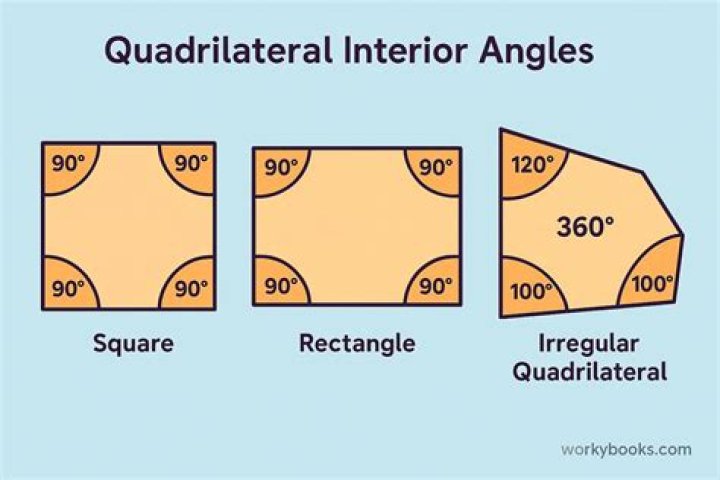 Quadrilateral Interior Angles

90° 90°
90° 90°

Square

90° 90°
90° 90°

Rectangle

120°
360°
100° 100°

Irregular Quadrilateral

workybooks.com